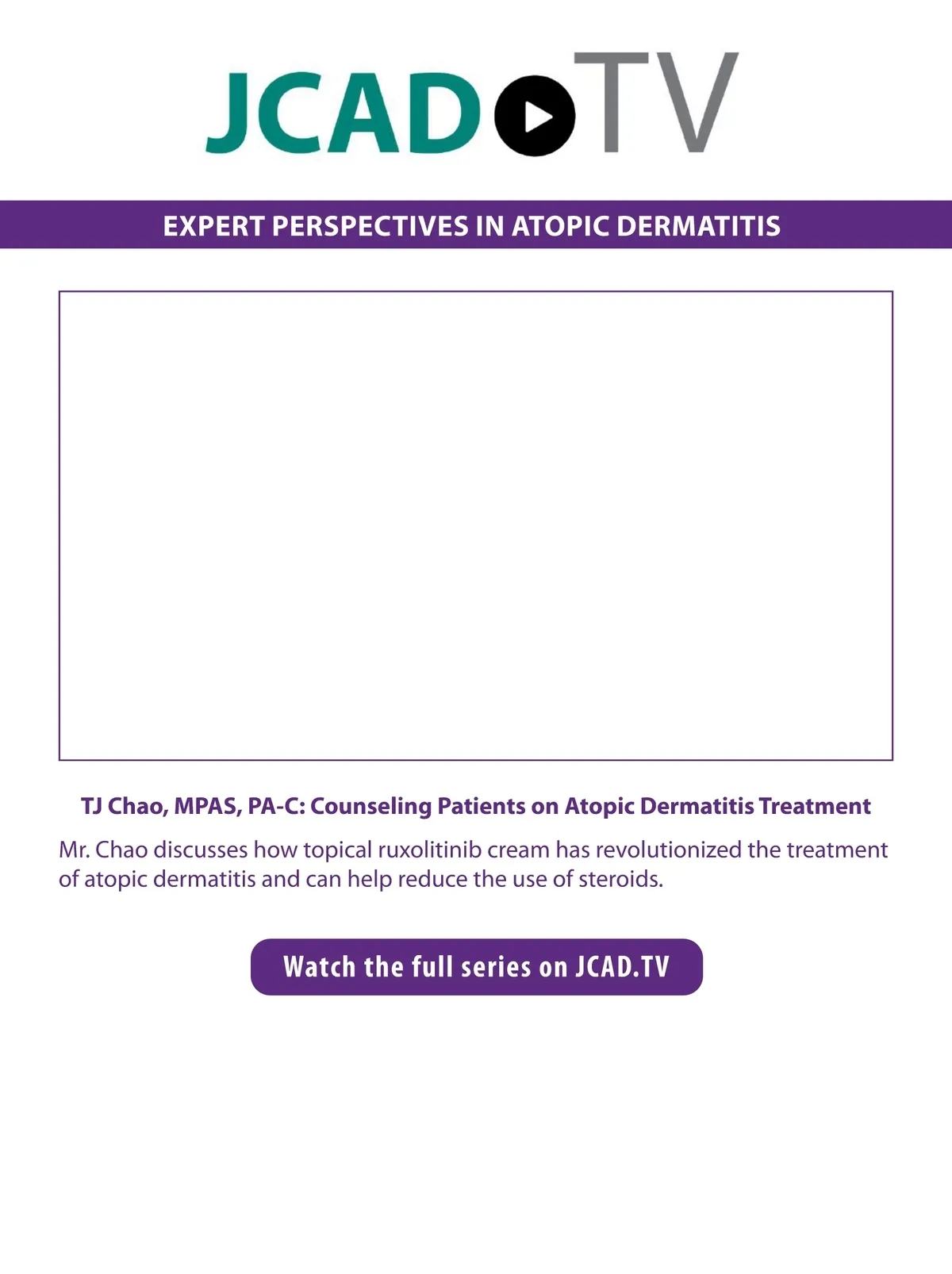 JCAD TV

EXPERT PERSPECTIVES IN ATOPIC DERMATITIS

TJ Chao, MPAS, PA-C: Counseling Patients on Atopic Dermatitis Treatment

Mr. Chao discusses how topical ruxolitinib cream has revolutionized the treatment of atopic dermatitis and can help reduce the use of steroids.

Watch the full series on JCAD.TV